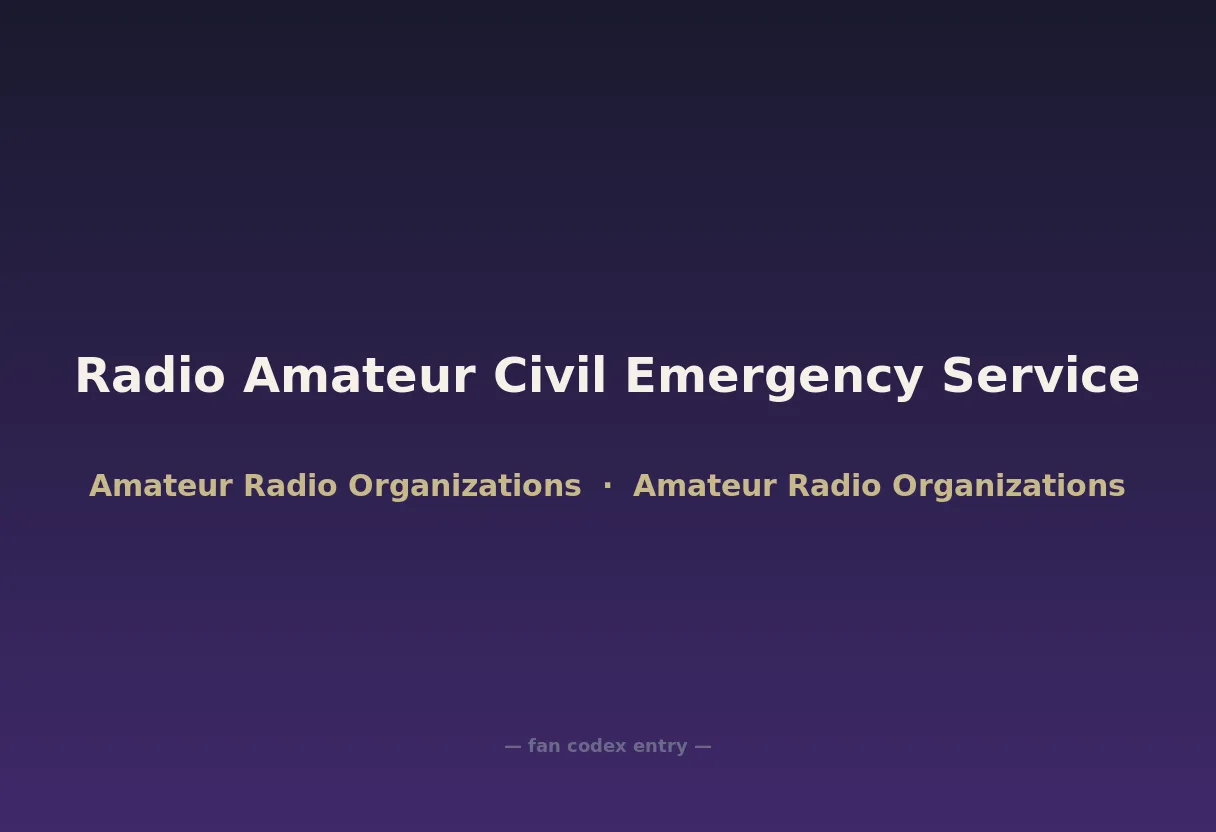 Radio Amateur Civil Emergency Service

Amateur Radio Organizations · Amateur Radio Organizations

— fan codex entry —